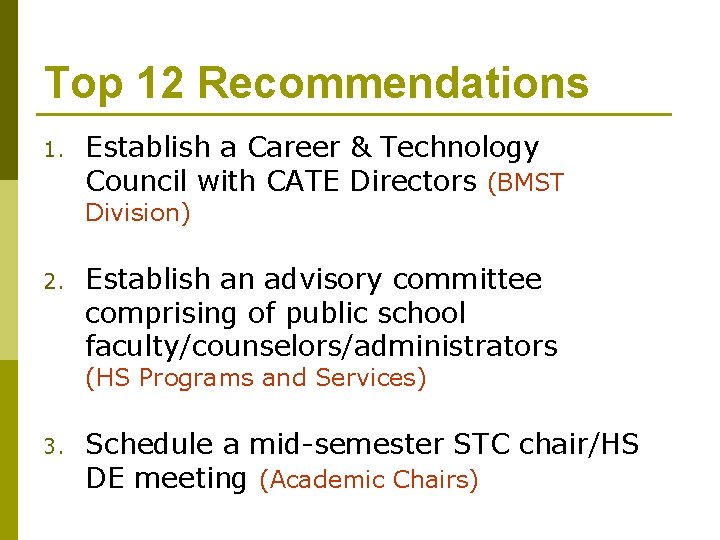 Top 12 Recommendations

1. Establish a Career & Technology Council with CATE Directors (BMST Division)

2. Establish an advisory committee comprising of public school faculty/counselors/administrators (HS Programs and Services)

3. Schedule a mid-semester STC chair/HS DE meeting (Academic Chairs)